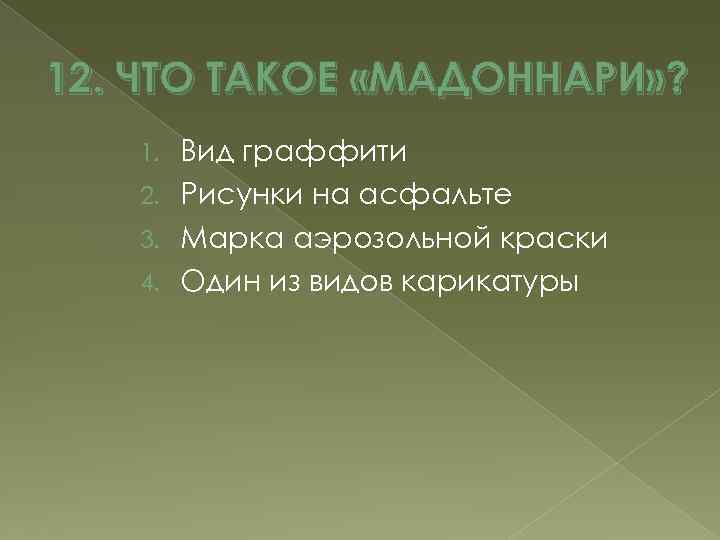 12. ЧТО ТАКОЕ «МАДОННАРИ»?

1. Вид граффити
2. Рисунки на асфальте
3. Марка аэрозольной краски
4. Один из видов карикатуры